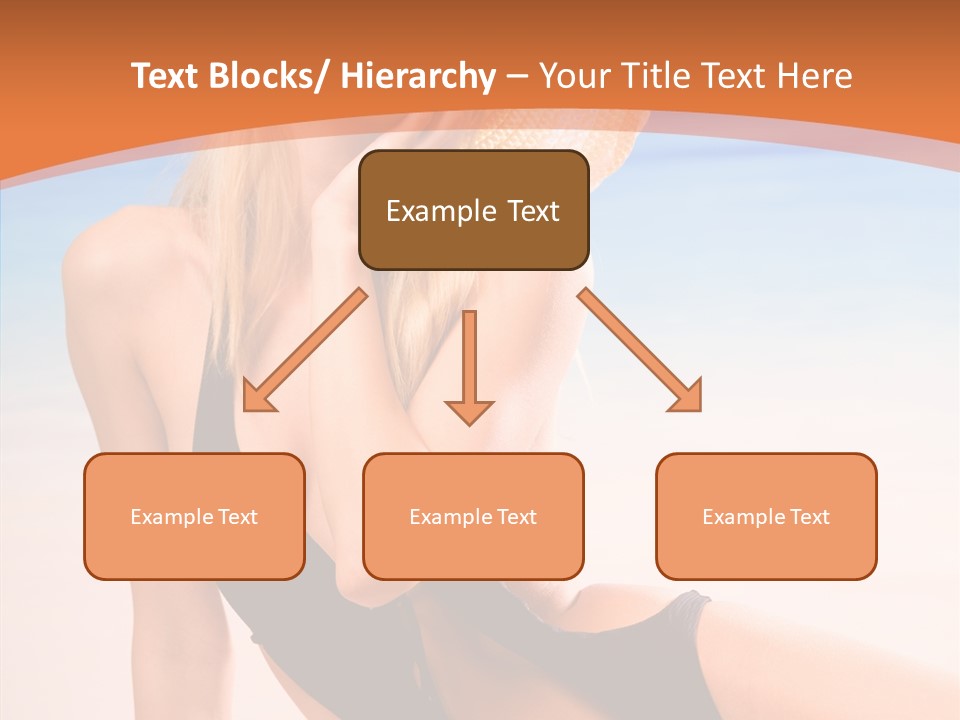 Text Blocks/ Hierarchy – Your Title Text Here

Example Text

Example Text

Example Text

Example Text